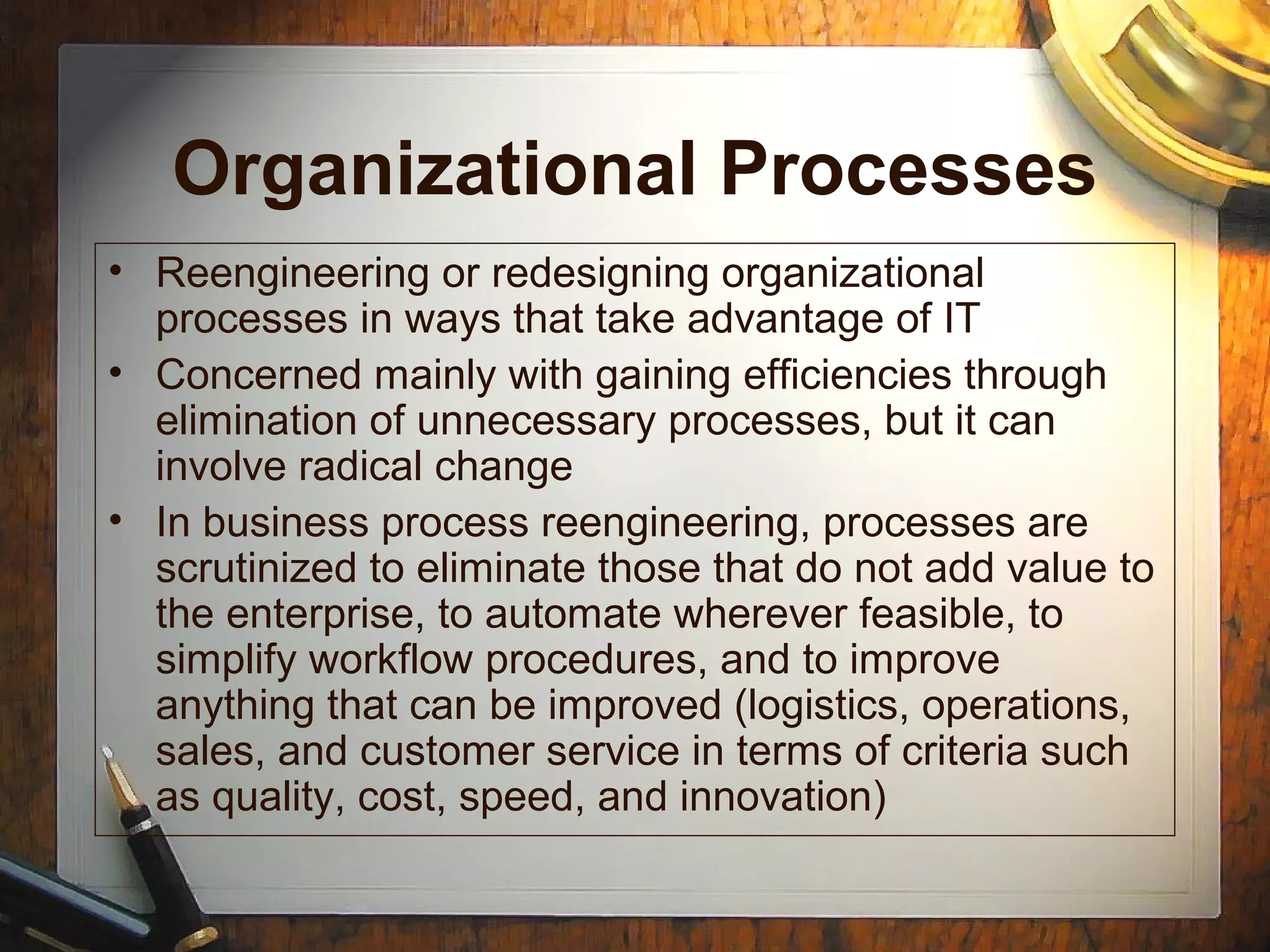 Organizational Processes

• Reengineering or redesigning organizational processes in ways that take advantage of IT

• Concerned mainly with gaining efficiencies through elimination of unnecessary processes, but it can involve radical change

• In business process reengineering, processes are scrutinized to eliminate those that do not add value to the enterprise, to automate wherever feasible, to simplify workflow procedures, and to improve anything that can be improved (logistics, operations, sales, and customer service in terms of criteria such as quality, cost, speed, and innovation)